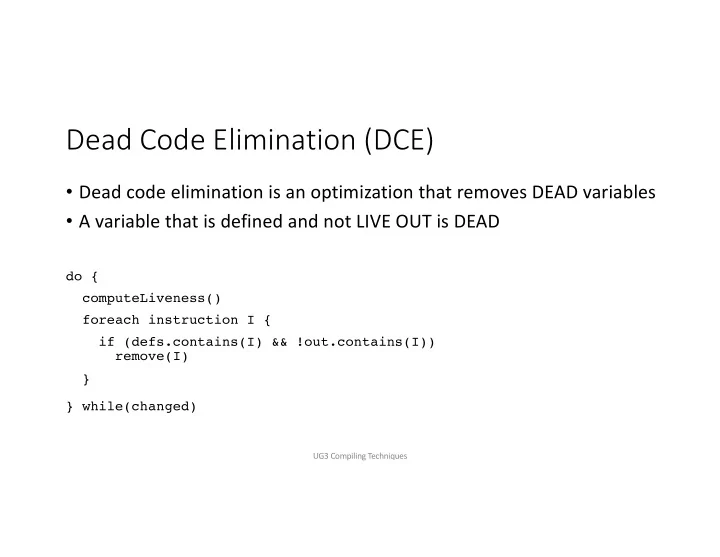 Dead Code Elimination (DCE)

• Dead code elimination is an optimization that removes DEAD variables
• A variable that is defined and not LIVE OUT is DEAD

do {
  computeLiveness()
  foreach instruction I {
    if (defs.contains(I) && !out.contains(I))
      remove(I)
  }
} while(changed)

UG3 Compiling Techniques